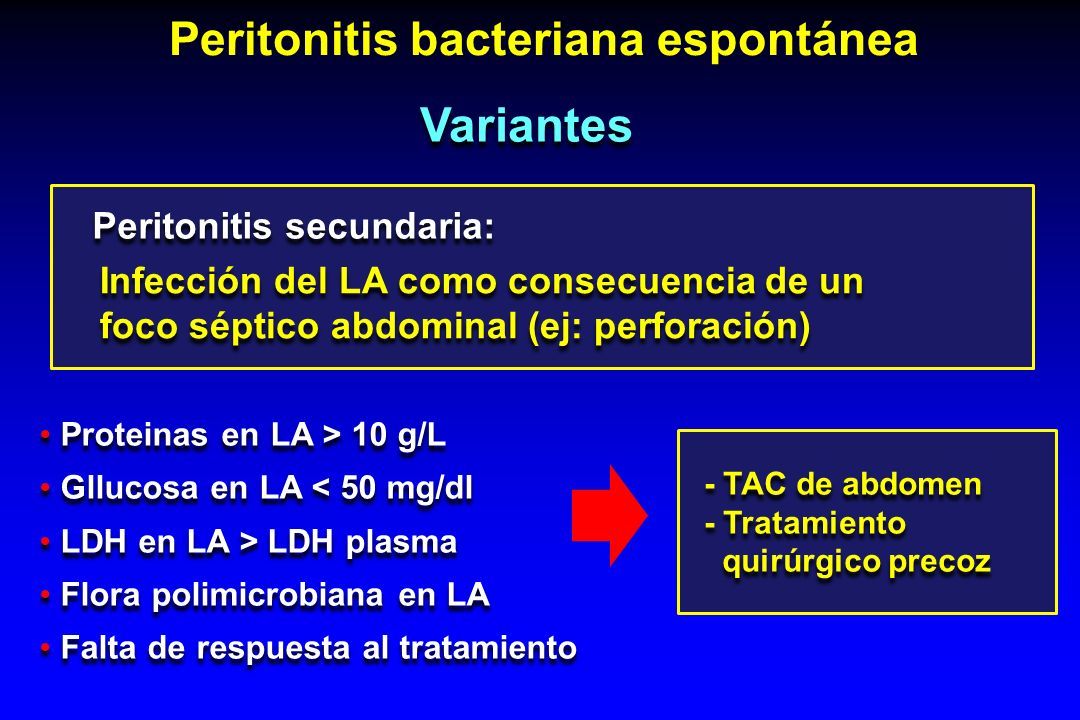 Peritonitis bacteriana espontánea

Variantes

Peritonitis secundaria:

Infección del LA como consecuencia de un foco séptico abdominal (ej: perforación)

• Proteinas en LA > 10 g/L
• Gllucosa en LA < 50 mg/dl
• LDH en LA > LDH plasma
• Flora polimicrobiana en LA
• Falta de respuesta al tratamiento

- TAC de abdomen
- Tratamiento quirúrgico precoz